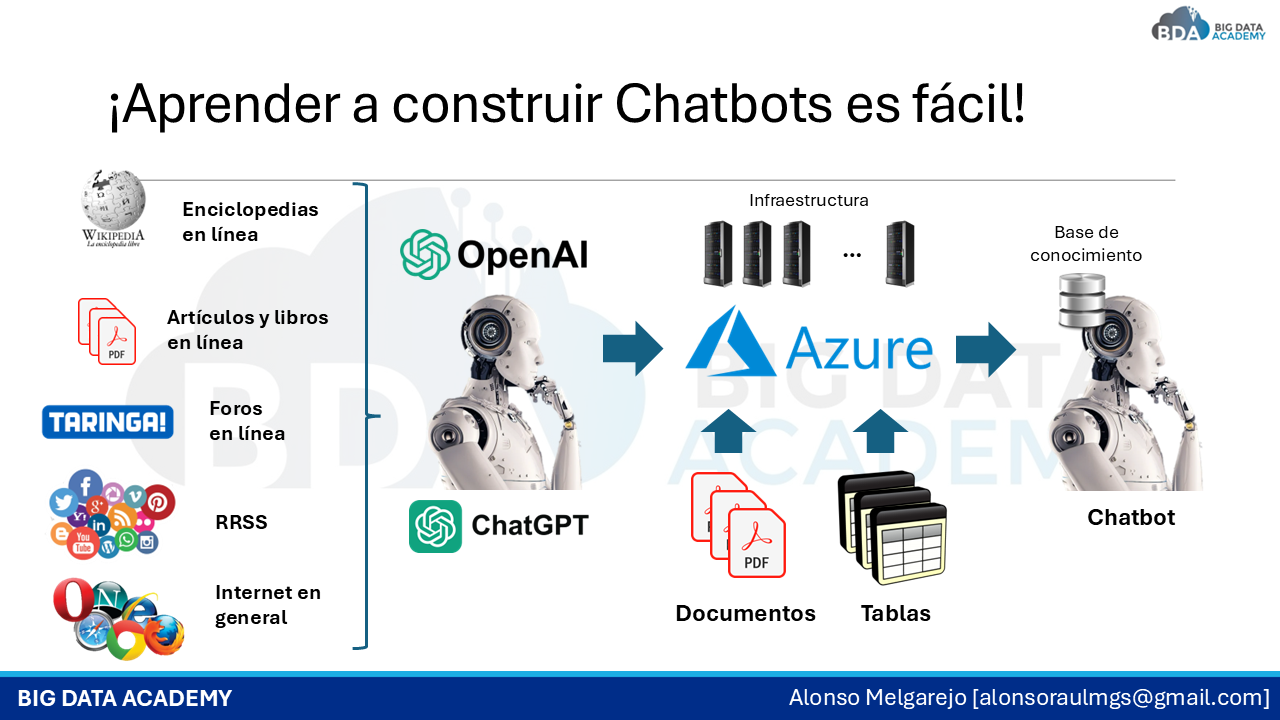 BDA BIG DATA ACADEMY

¡Aprender a construir Chatbots es fácil!

WIKIPEDIA La enciclopedia libre

Enciclopedias en línea

PDF

Artículos y libros en línea

TARINGA!

Foros en línea

RRSS

Internet en general

OpenAI

ChatGPT

Infraestructura

...

Azure

PDF

Documentos

Tablas

Base de conocimiento

Chatbot

BIG DATA ACADEMY

BIG DATA ACADEMY

Alonso Melgarejo [alonsoraulmgs@gmail.com]